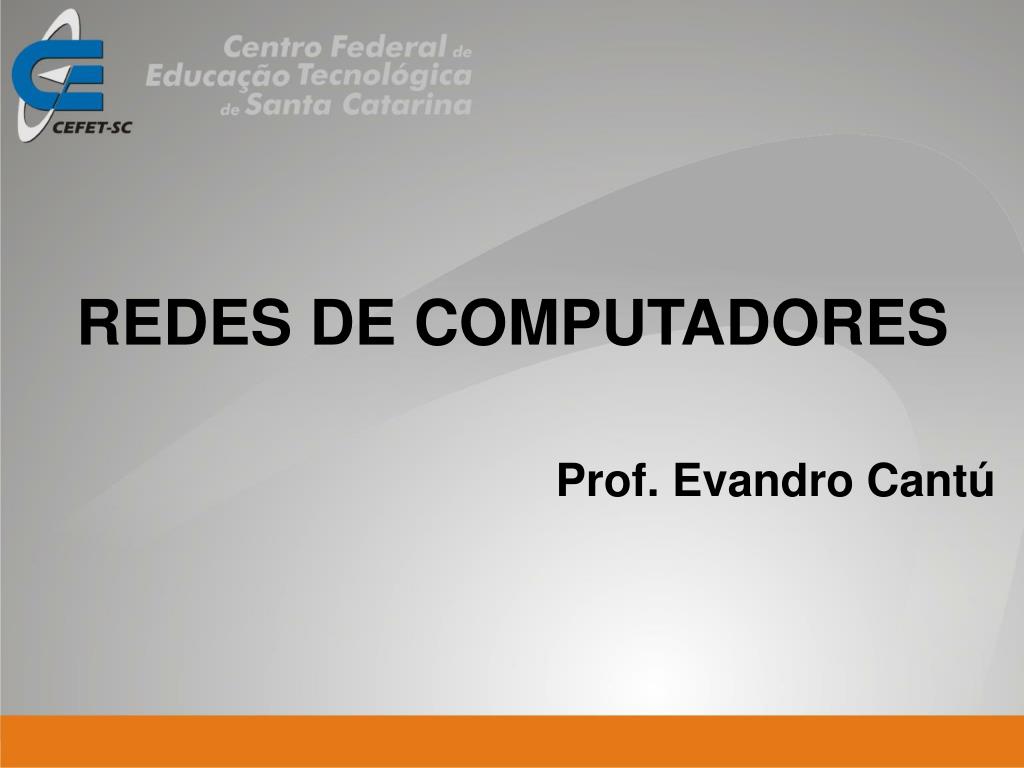 CEFET-SC

Centro Federal de Educação Tecnológica de Santa Catarina

REDES DE COMPUTADORES

Prof. Evandro Cantú